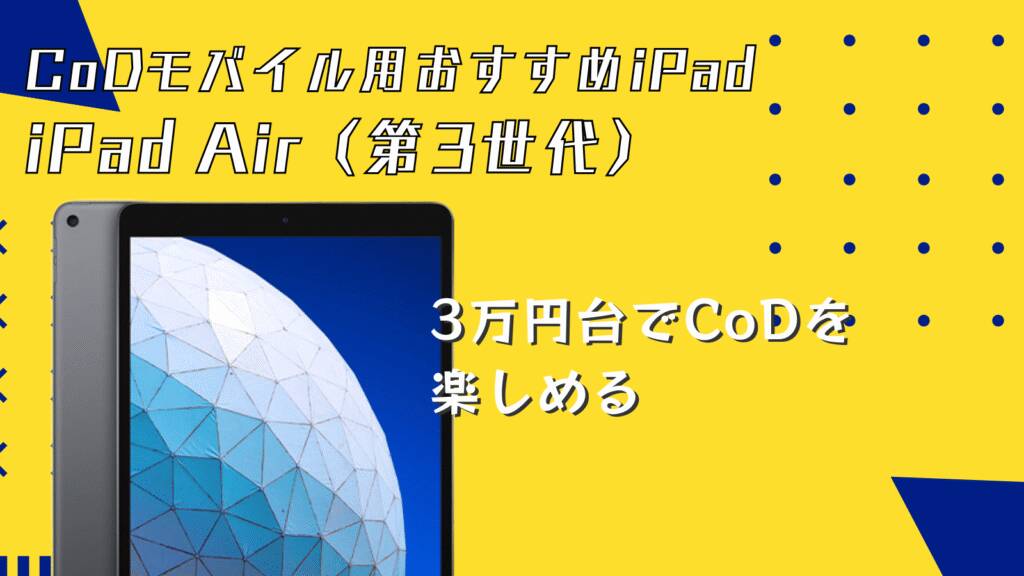 CoDモバイル用おすすめiPad
iPad Air（第3世代）

3万円台でCoDを楽しめる